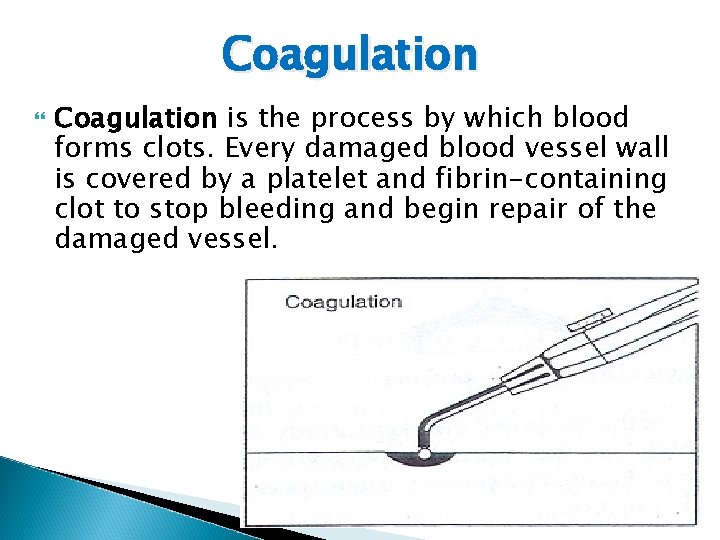 Coagulation

Coagulation is the process by which blood forms clots. Every damaged blood vessel wall is covered by a platelet and fibrin-containing clot to stop bleeding and begin repair of the damaged vessel.

Coagulation